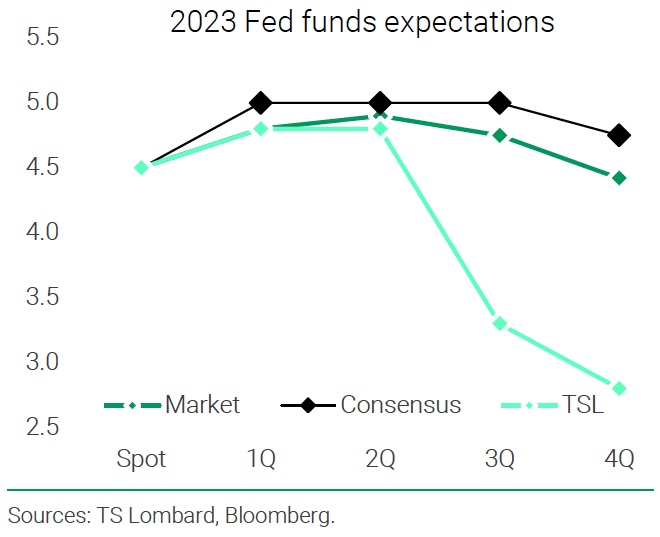 2023 Fed funds expectations

5.5
5.0
4.5
4.0
3.5
3.0
2.5

Market
Consensus
TSL

Spot
1Q
2Q
3Q
4Q

Sources: TS Lombard, Bloomberg.